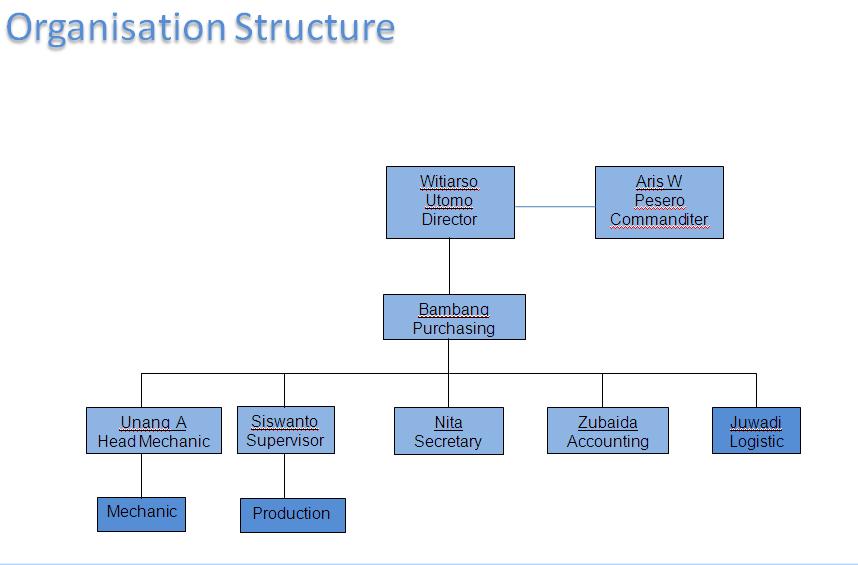 Organisation Structure

Witiarso Utomo Director

Aris W Pesero Commanditer

Bambang Purchasing

Unang A Head Mechanic

Siswanto Supervisor

Nita Secretary

Zubaida Accounting

Juwadi Logistic

Mechanic

Production